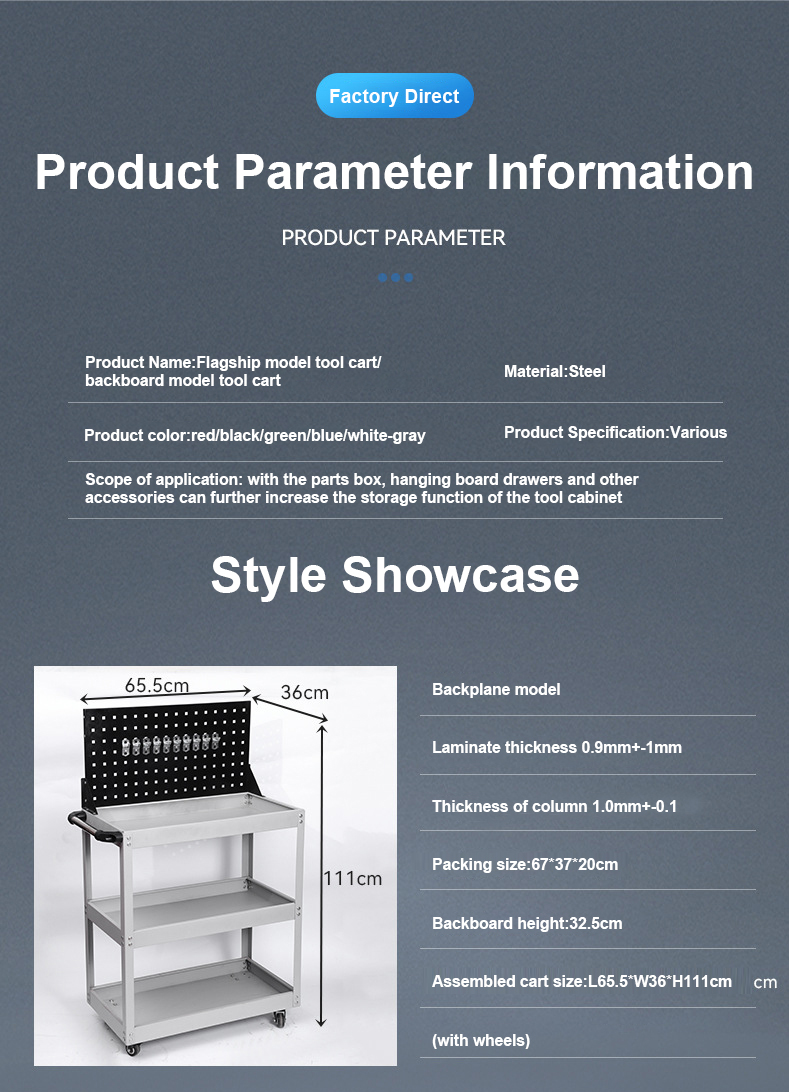 Factory Direct

Product Parameter Information

PRODUCT PARAMETER

Product Name:Flagship model tool cart/ backboard model tool cart

Material:Steel

Product color:red/black/green/blue/white-gray

Product Specification:Various

Scope of application: with the parts box, hanging board drawers and other accessories can further increase the storage function of the tool cabinet

Style Showcase

65.5cm

36cm

111cm

Backplane model

Laminate thickness 0.9mm+-1mm

Thickness of column 1.0mm+-0.1

Packing size:67*37*20cm

Backboard height:32.5cm

Assembled cart size:L65.5*W36*H111cm cm

(with wheels)